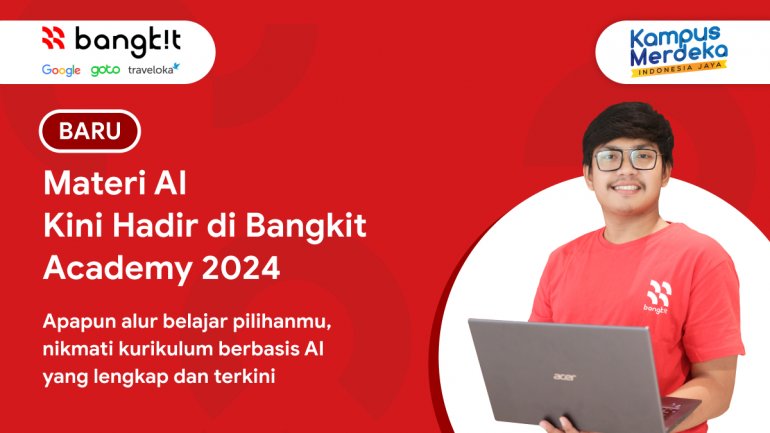 bangkit
Google goto traveloka

Kampus Merdeka
INDONESIA JAYA

BARU

Materi AI
Kini Hadir di Bangkit
Academy 2024

Apapun alur belajar pilihanmu, nikmati kurikulum berbasis AI yang lengkap dan terkini

bangkit

acer